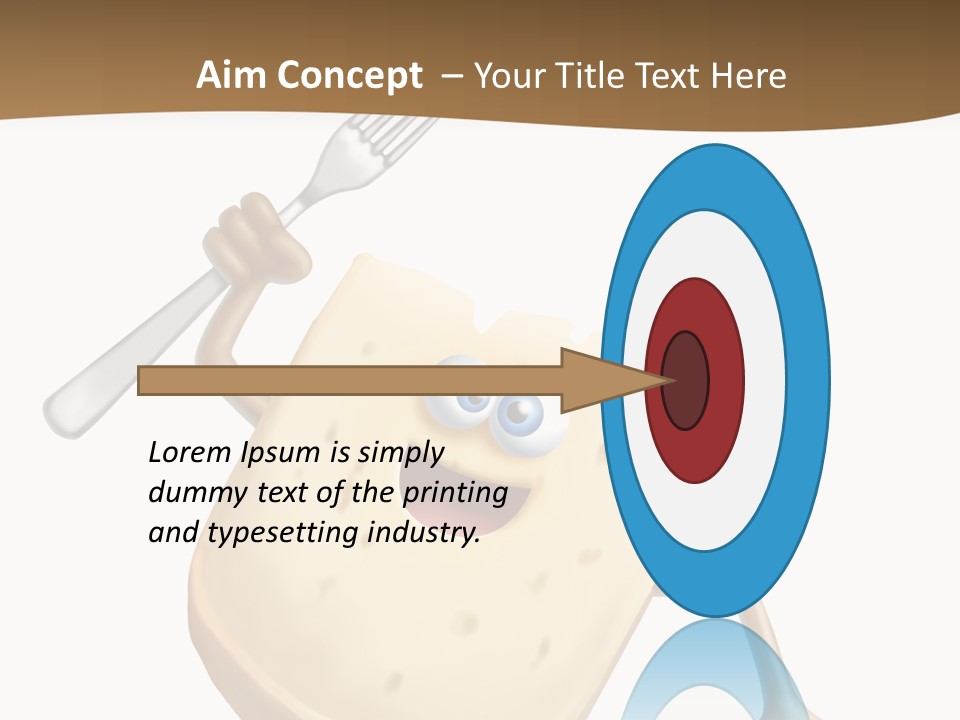 Aim Concept – Your Title Text Here

Lorem Ipsum is simply dummy text of the printing and typesetting industry.